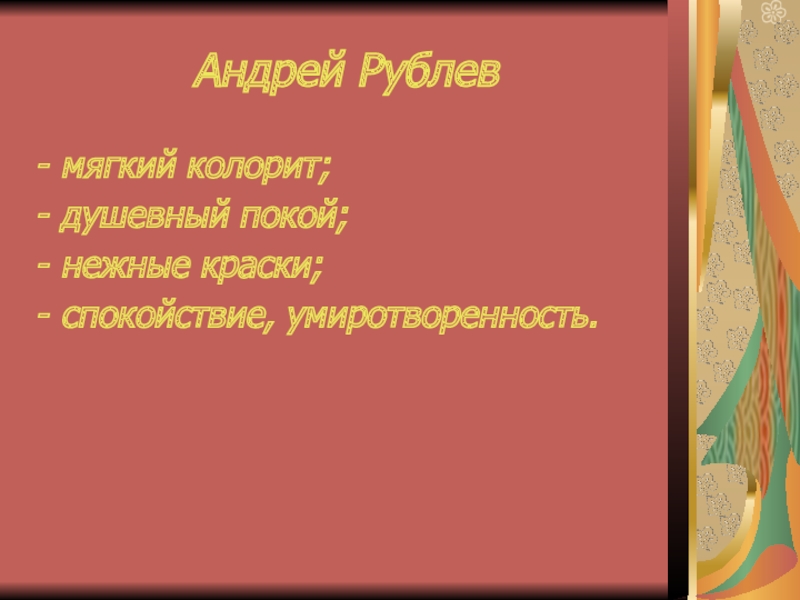 Андрей Рублев

- мягкий колорит;
- душевный покой;
- нежные краски;
- спокойствие, умиротворенность.